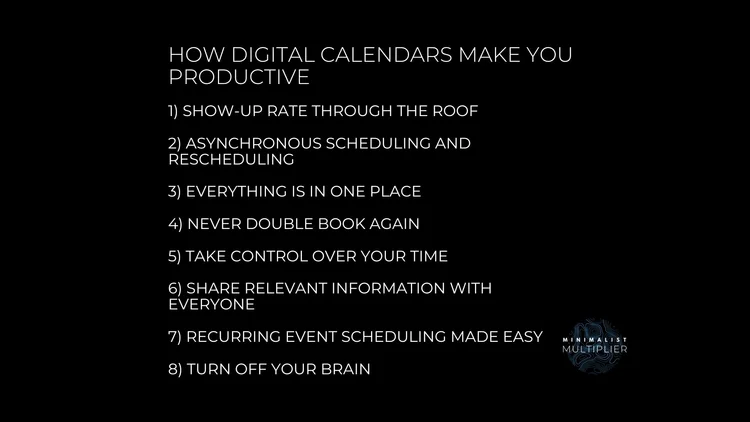 HOW DIGITAL CALENDARS MAKE YOU PRODUCTIVE

1) SHOW-UP RATE THROUGH THE ROOF

2) ASYNCHRONOUS SCHEDULING AND RESCHEDULING

3) EVERYTHING IS IN ONE PLACE

4) NEVER DOUBLE BOOK AGAIN

5) TAKE CONTROL OVER YOUR TIME

6) SHARE RELEVANT INFORMATION WITH EVERYONE

7) RECURRING EVENT SCHEDULING MADE EASY

8) TURN OFF YOUR BRAIN

MINIMALIST MULTIPLIER